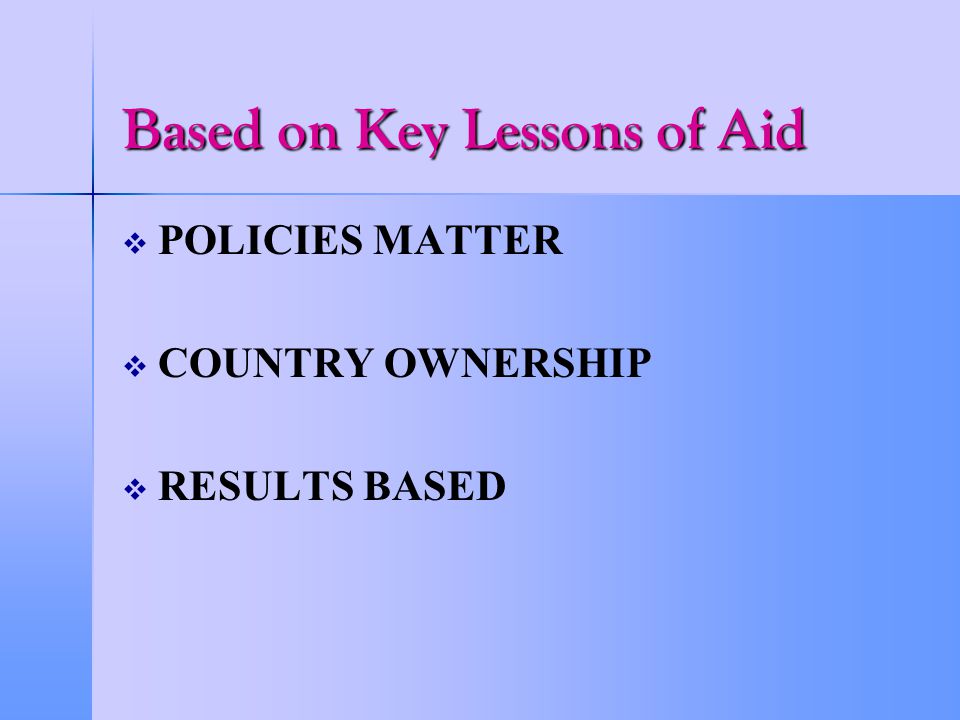 Based on Key Lessons of Aid

❖ POLICIES MATTER

❖ COUNTRY OWNERSHIP

❖ RESULTS BASED